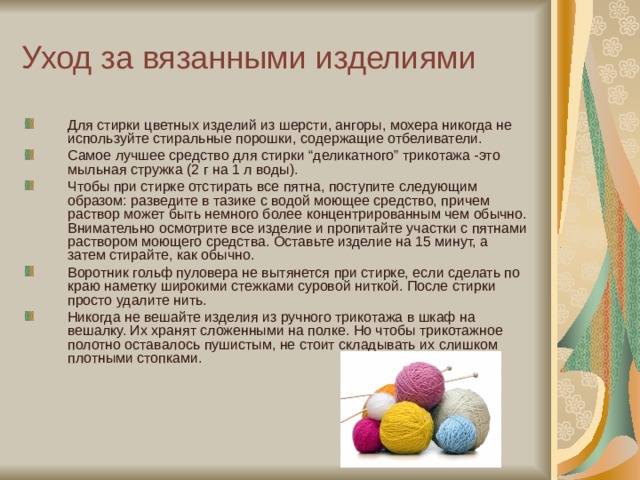 Уход за вязанными изделиями

Для стирки цветных изделий из шерсти, ангоры, мохера никогда не используйте стиральные порошки, содержащие отбеливатели.

Самое лучшее средство для стирки “деликатного” трикотажа -это мыльная стружка (2 г на 1 л воды).

Чтобы при стирке отстирать все пятна, поступите следующим образом: разведите в тазике с водой моющее средство, причем раствор может быть немного более концентрированным чем обычно. Внимательно осмотрите все изделие и пропитайте участки с пятнами раствором моющего средства. Оставьте изделие на 15 минут, а затем стирайте, как обычно.

Воротник гольф пуловера не вытянется при стирке, если сделать по краю наметку широкими стежками суровой ниткой. После стирки просто удалите нить.

Никогда не вешайте изделия из ручного трикотажа в шкаф на вешалку. Их хранят сложенными на полке. Но чтобы трикотажное полотно оставалось пушистым, не стоит складывать их слишком плотными стопками.